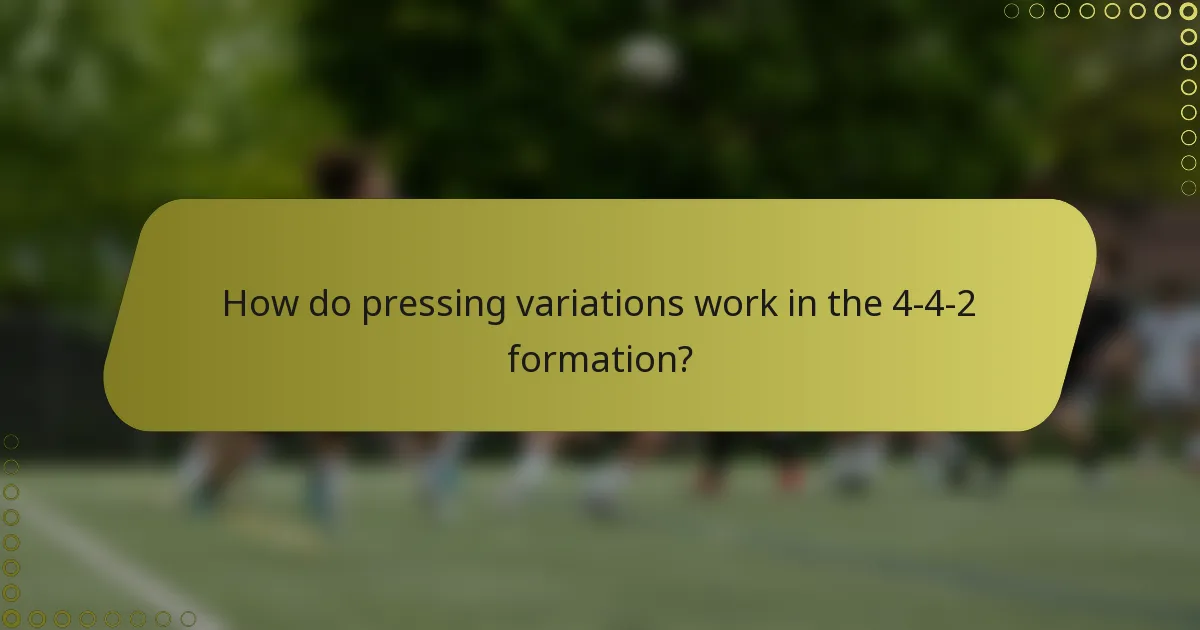 How do pressing variations work in the 4-4-2 formation?